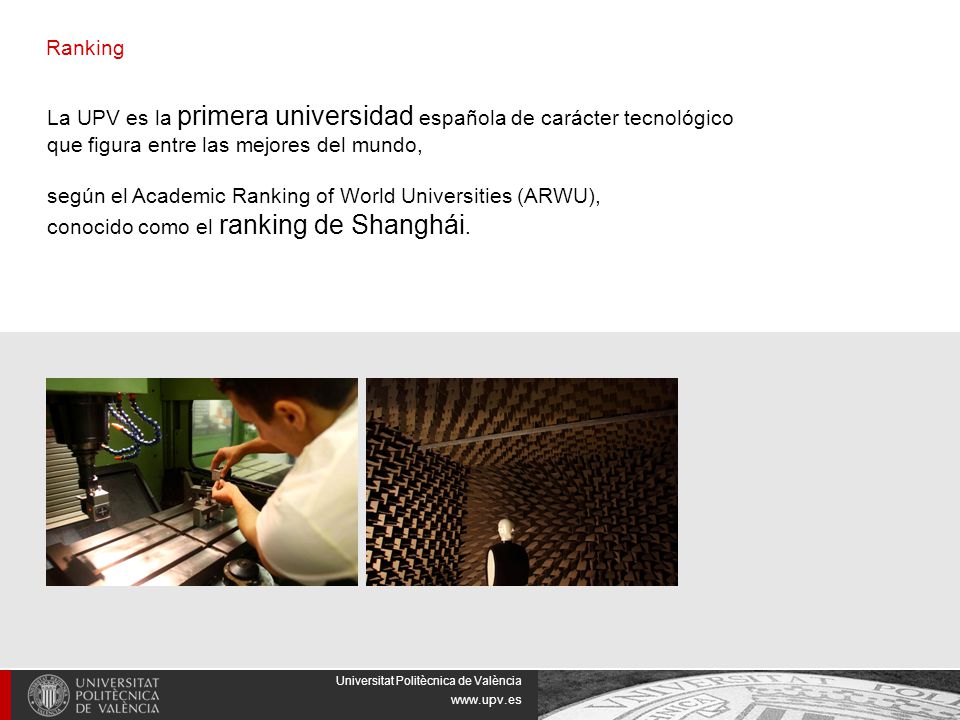 Ranking

La UPV es la primera universidad española de carácter tecnológico que figura entre las mejores del mundo,

según el Academic Ranking of World Universities (ARWU), conocido como el ranking de Shanghái.

UNIVERSITAT POLITÈCNICA DE VALÈNCIA

Universitat Politècnica de València
www.upv.es